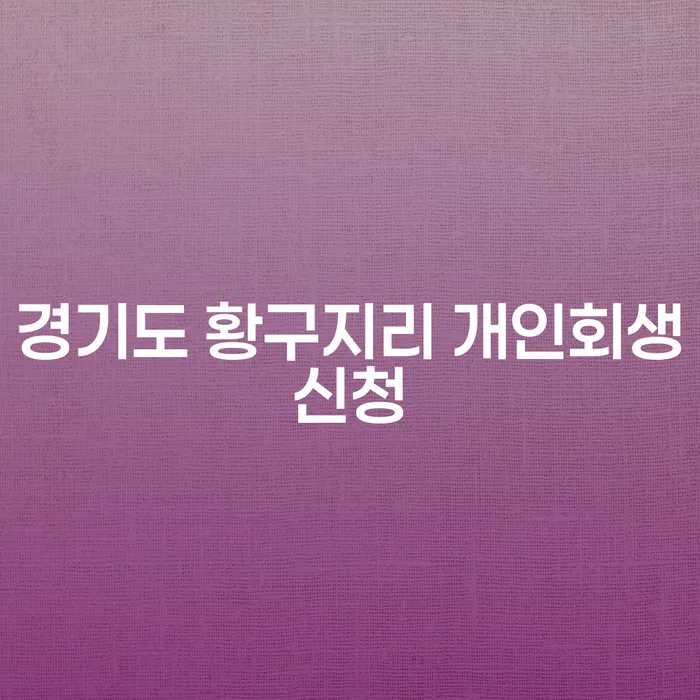 경기도 황구지리 개인회생 신청